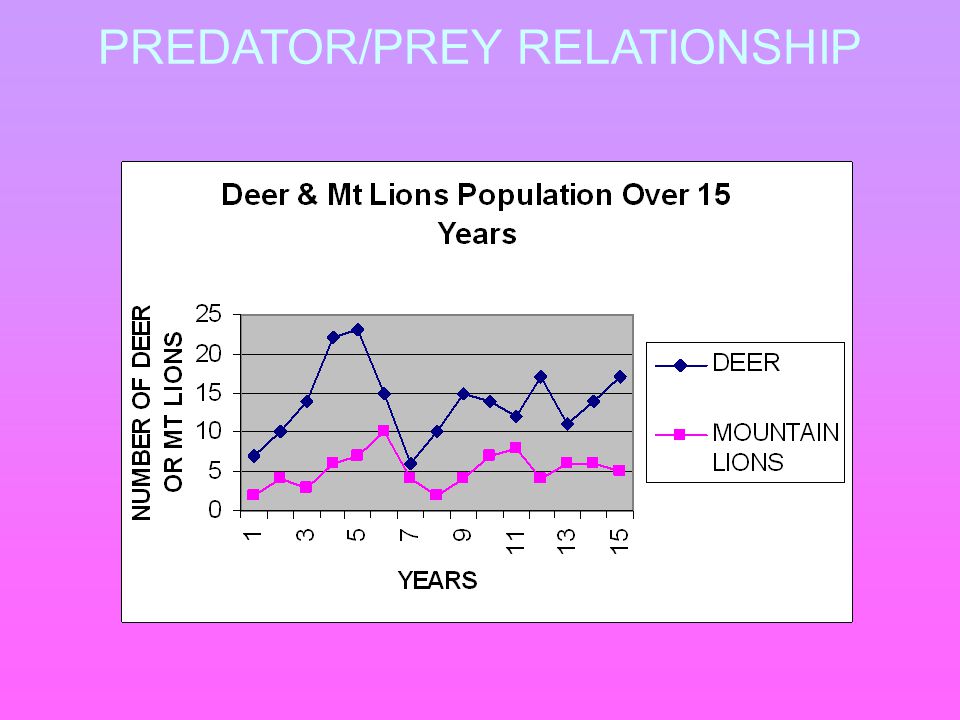 PREDATOR/PREY RELATIONSHIP

Deer & Mt Lions Population Over 15 Years

NUMBER OF DEER OR MT LIONS

25
20
15
10
5
0

1
3
5
7
9
11
13
15

YEARS

DEER

MOUNTAIN LIONS